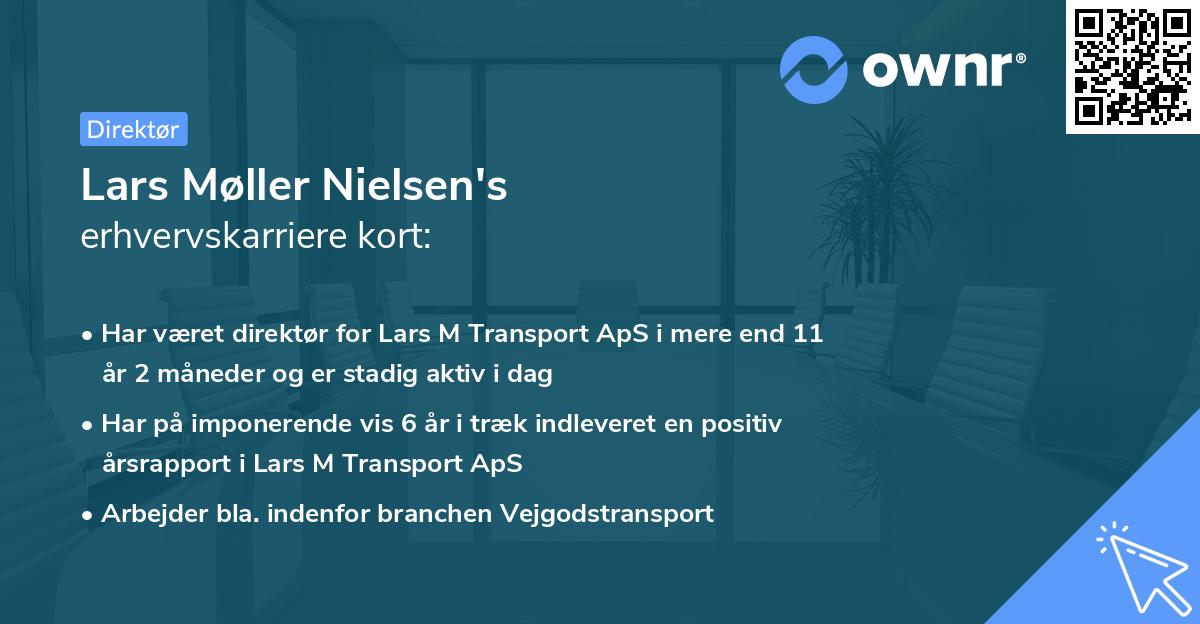 ownr®

Direktør

Lars Møller Nielsen's
erhvervskarriere kort:

• Har været direktør for Lars M Transport ApS i mere end 11 år 2 måneder og er stadig aktiv i dag

• Har på imponerende vis 6 år i træk indleveret en positiv årsrapport i Lars M Transport ApS

• Arbejder bla. indenfor branchen Vejgodstransport